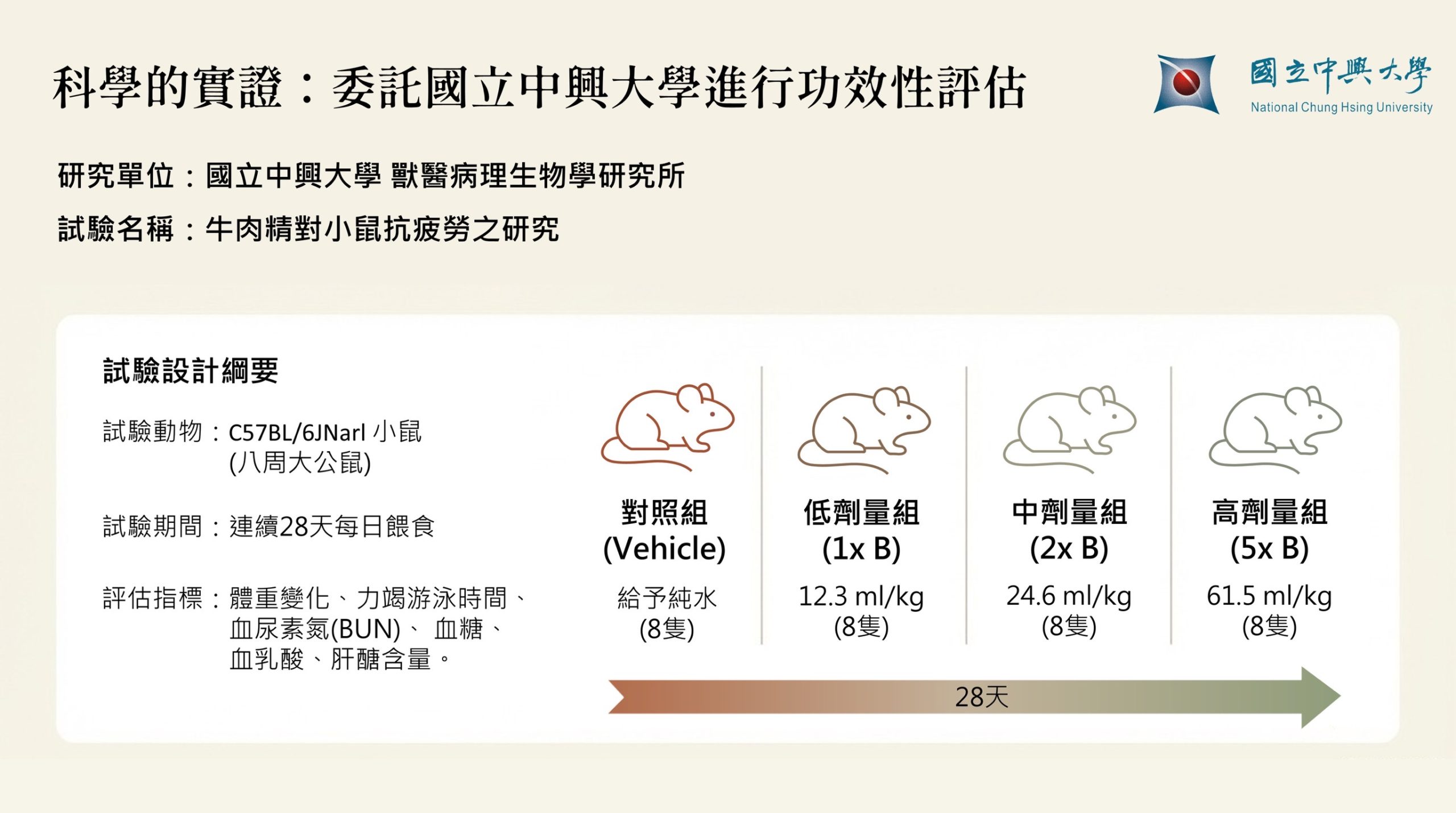 科學的實證：委託國立中興大學進行功效性評估

國立中興大學
National Chung Hsing University

研究單位：國立中興大學 獸醫病理生物學研究所

試驗名稱：牛肉精對小鼠抗疲勞之研究

試驗設計綱要

試驗動物：C57BL/6JNarl 小鼠 (八周大公鼠)

試驗期間：連續28天每日餵食

評估指標：體重變化、力竭游泳時間、血尿素氮(BUN)、 血糖、血乳酸、肝醣含量。

對照組 (Vehicle)
給予純水 (8隻)

低劑量組 (1x B)
12.3 ml/kg (8隻)

中劑量組 (2x B)
24.6 ml/kg (8隻)

高劑量組 (5x B)
61.5 ml/kg (8隻)

28天